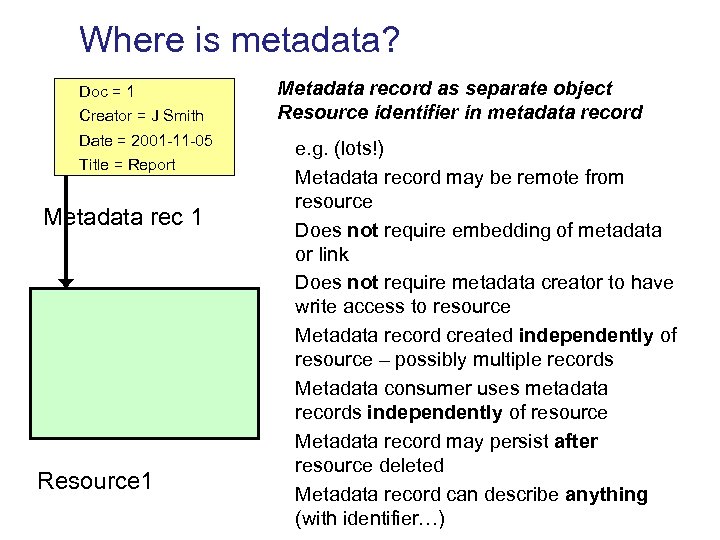 Where is metadata?

Doc = 1
Creator = J Smith
Date = 2001-11-05
Title = Report

Metadata rec 1

Resource1

Metadata record as separate object
Resource identifier in metadata record

e.g. (lots!)

Metadata record may be remote from resource

Does not require embedding of metadata or link

Does not require metadata creator to have write access to resource

Metadata record created independently of resource – possibly multiple records

Metadata consumer uses metadata records independently of resource

Metadata record may persist after resource deleted

Metadata record can describe anything (with identifier…)